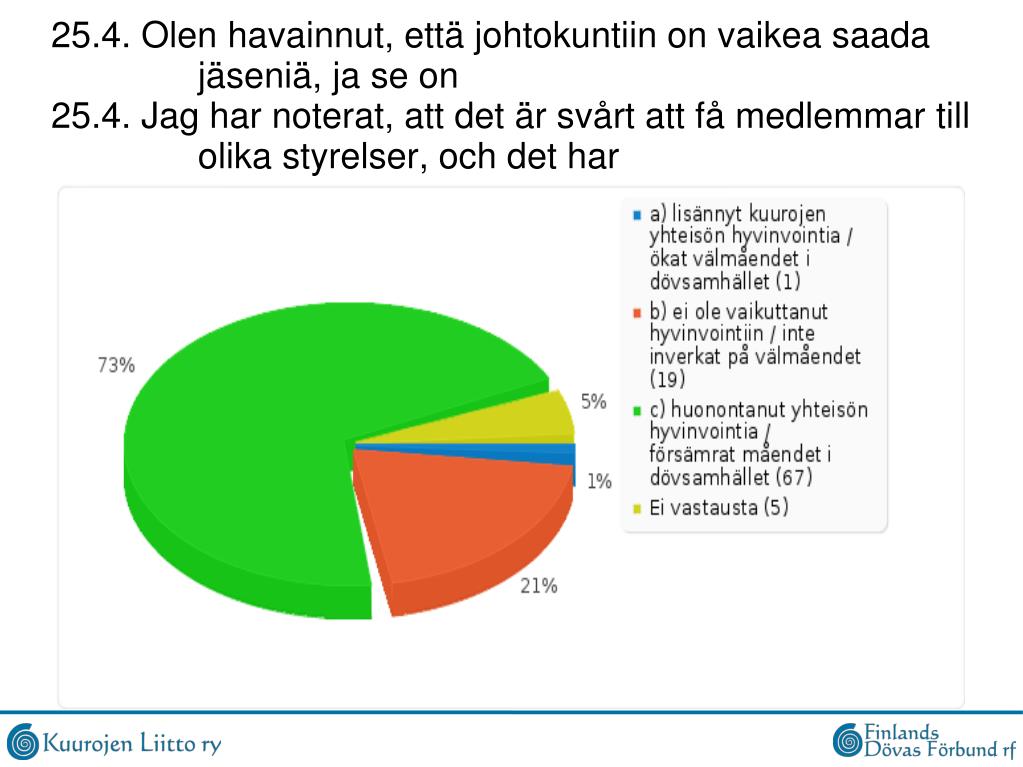 25.4. Olen havainnut, että johtokuntiin on vaikea saada jäseniä, ja se on
25.4. Jag har noterat, att det är svårt att få medlemmar till olika styrelser, och det har

73%

5%

1%

21%

a) lisännyt kuurojen yhteisön hyvinvointia / ökat välmåendet i dövsamhället (1)
b) ei ole vaikuttanut hyvinvointiin / inte inverkat på välmåendet (19)
c) huonontanut yhteisön hyvinvointia / försämrat måendet i dövsamhället (67)
Ei vastausta (5)

Kuurojen Liitto ry

Finlands Dövas Förbund rf